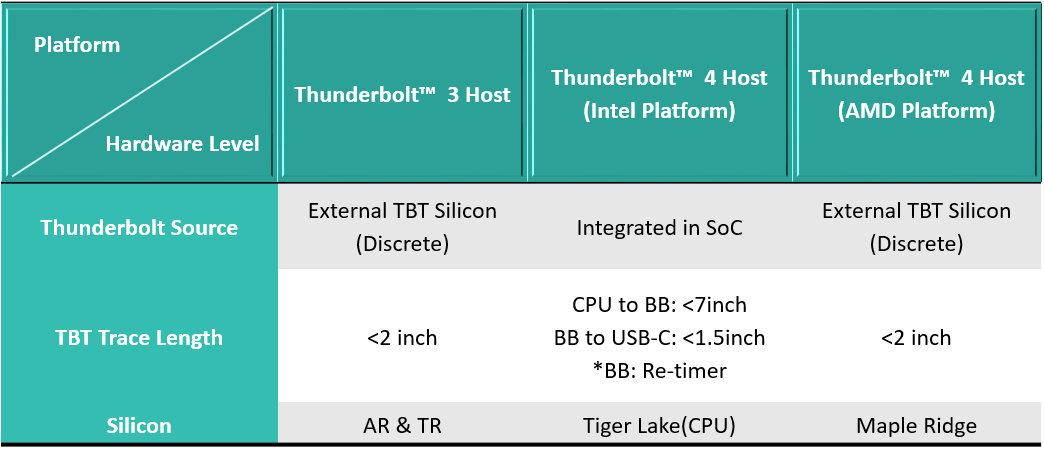 | Platform / Hardware Level | Thunderbolt™ 3 Host | Thunderbolt™ 4 Host (Intel Platform) | Thunderbolt™ 4 Host (AMD Platform) |
|---|---|---|---|
| Thunderbolt Source | External TBT Silicon (Discrete) | Integrated in SoC | External TBT Silicon (Discrete) |
| TBT Trace Length | <2 inch | CPU to BB: <7inch BB to USB-C: <1.5inch *BB: Re-timer | <2 inch |
| Silicon | AR & TR | Tiger Lake(CPU) | Maple Ridge |